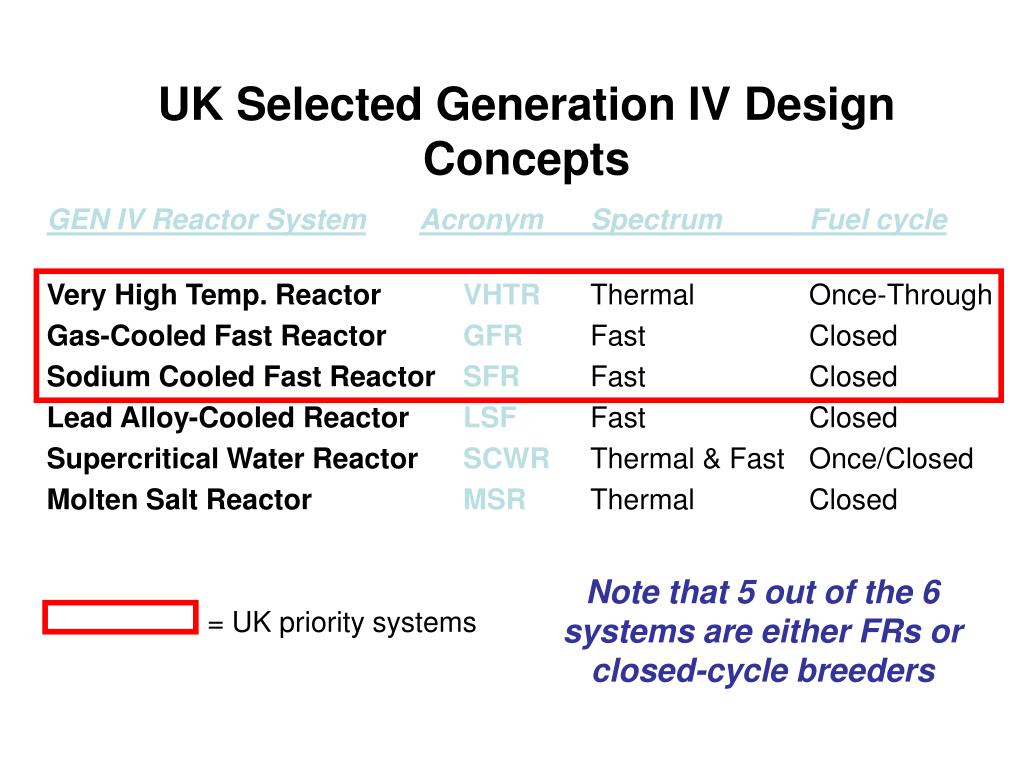 UK Selected Generation IV Design Concepts

| GEN IV Reactor System | Acronym | Spectrum | Fuel cycle |
|---|---|---|---|
| Very High Temp. Reactor | VHTR | Thermal | Once-Through |
| Gas-Cooled Fast Reactor | GFR | Fast | Closed |
| Sodium Cooled Fast Reactor | SFR | Fast | Closed |
| Lead Alloy-Cooled Reactor | LSF | Fast | Closed |
| Supercritical Water Reactor | SCWR | Thermal & Fast | Once/Closed |
| Molten Salt Reactor | MSR | Thermal | Closed |

= UK priority systems

Note that 5 out of the 6 systems are either FRs or closed-cycle breeders